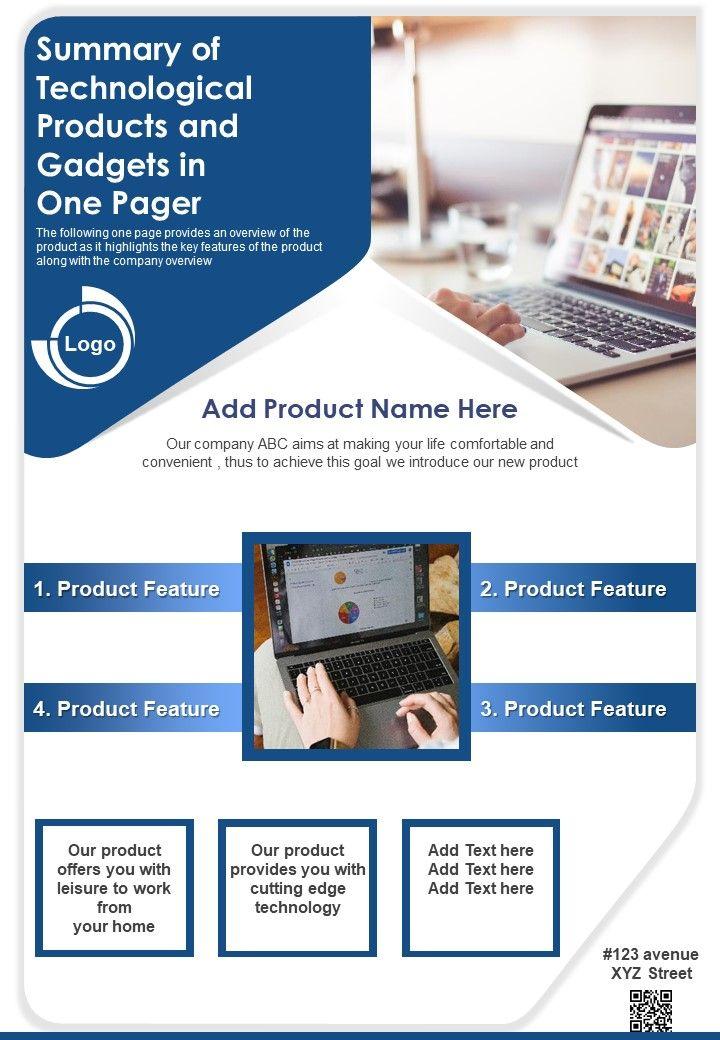 Summary of Technological Products and Gadgets in One Pager

The following one page provides an overview of the product as it highlights the key features of the product along with the company overview

Logo

Add Product Name Here

Our company ABC aims at making your life comfortable and convenient , thus to achieve this goal we introduce our new product

1. Product Feature

2. Product Feature

4. Product Feature

3. Product Feature

Our product offers you with leisure to work from your home

Our product provides you with cutting edge technology

Add Text here
Add Text here
Add Text here

#123 avenue
XYZ Street